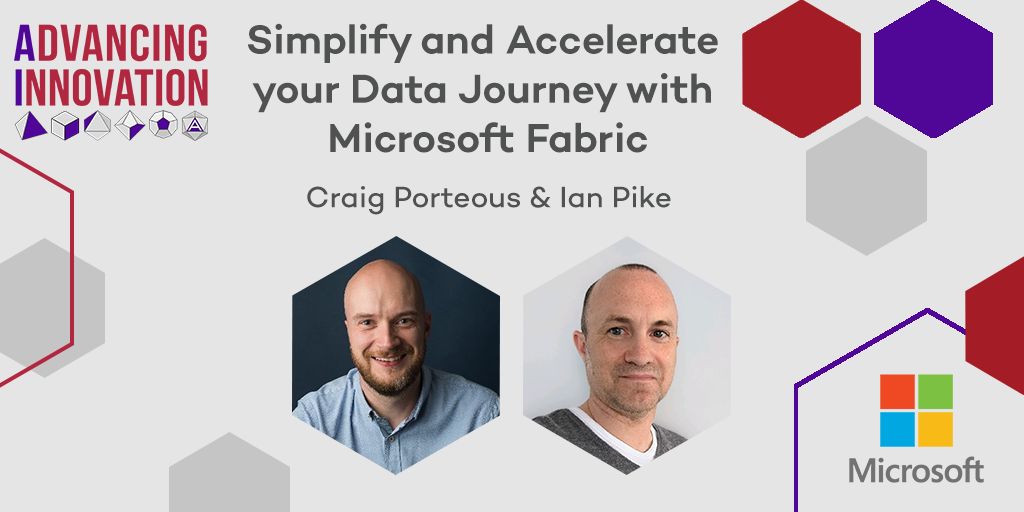 ADVANCING INNOVATION

Simplify and Accelerate your Data Journey with Microsoft Fabric

Craig Porteous & Ian Pike

Microsoft